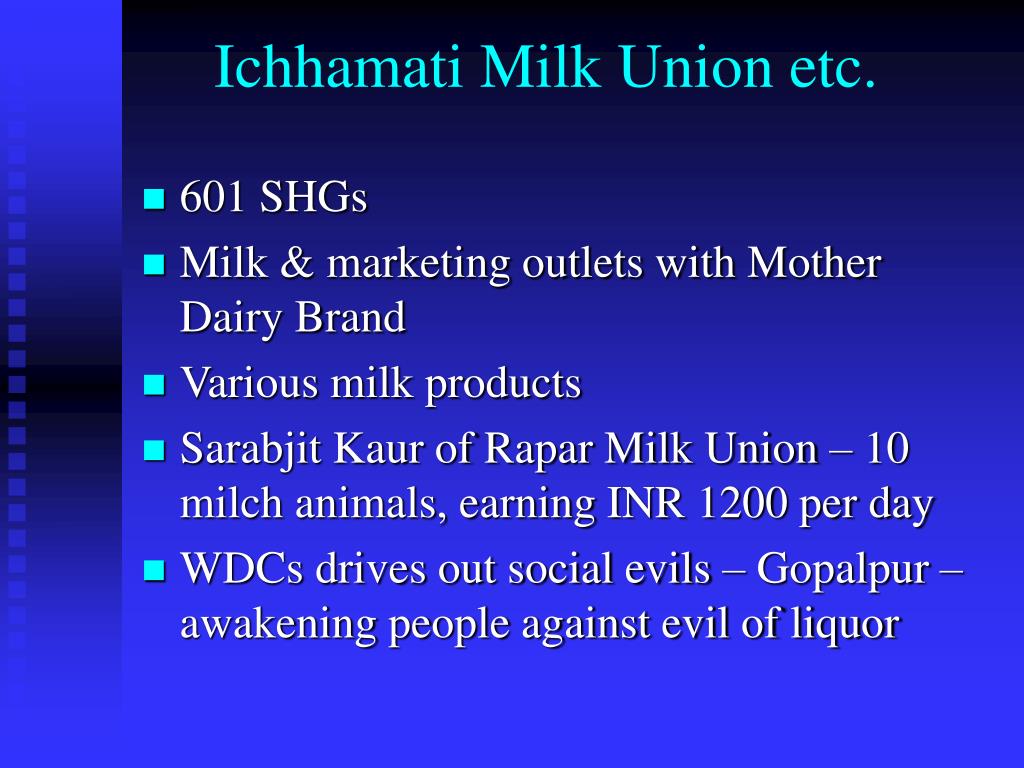 Ichhamati Milk Union etc.

- 601 SHGs
- Milk & marketing outlets with Mother Dairy Brand
- Various milk products
- Sarabjit Kaur of Rapar Milk Union – 10 milch animals, earning INR 1200 per day
- WDCs drives out social evils – Gopalpur – awakening people against evil of liquor